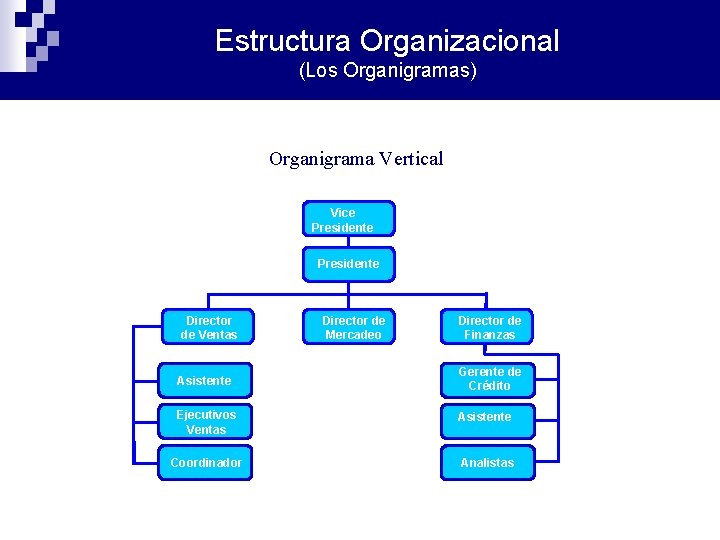 Estructura Organizacional
(Los Organigramas)

Organigrama Vertical

Vice Presidente

Presidente

Director de Ventas

Director de Mercadeo

Director de Finanzas

Asistente

Ejecutivos Ventas

Coordinador

Gerente de Crédito

Asistente

Analistas